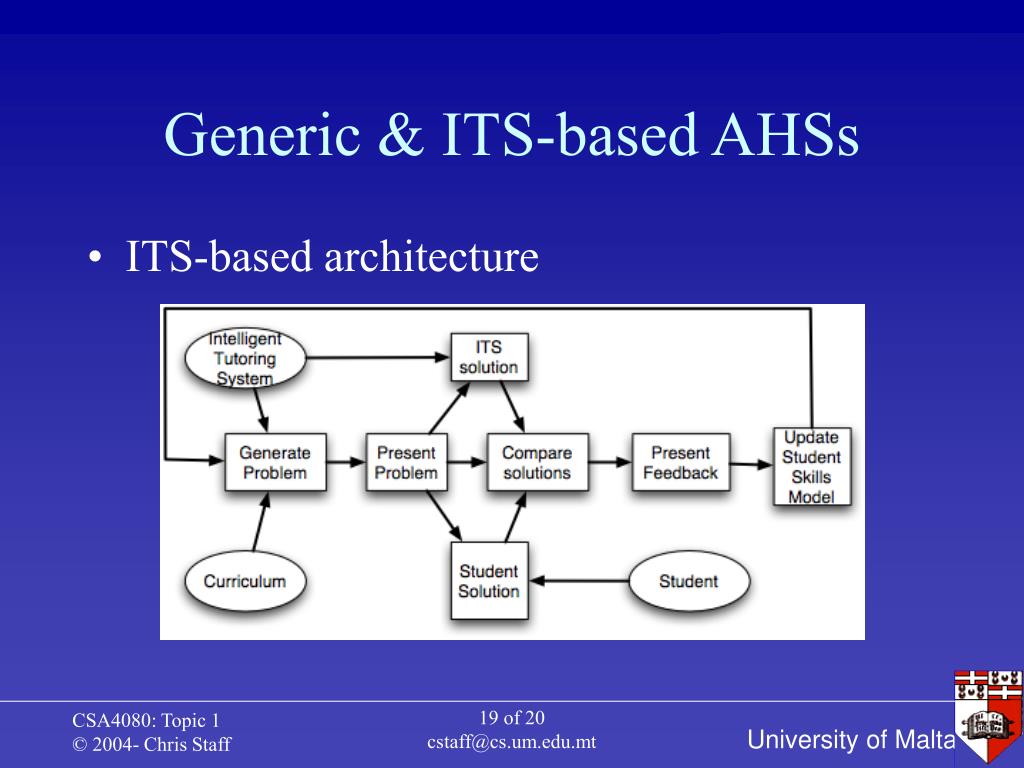 Generic & ITS-based AHSs

• ITS-based architecture

Intelligent Tutoring System

ITS solution

Generate Problem

Present Problem

Compare solutions

Present Feedback

Update Student Skills Model

Curriculum

Student Solution

Student

CSA4080: Topic 1
© 2004- Chris Staff

19 of 20
cstaff@cs.um.edu.mt

University of Malta